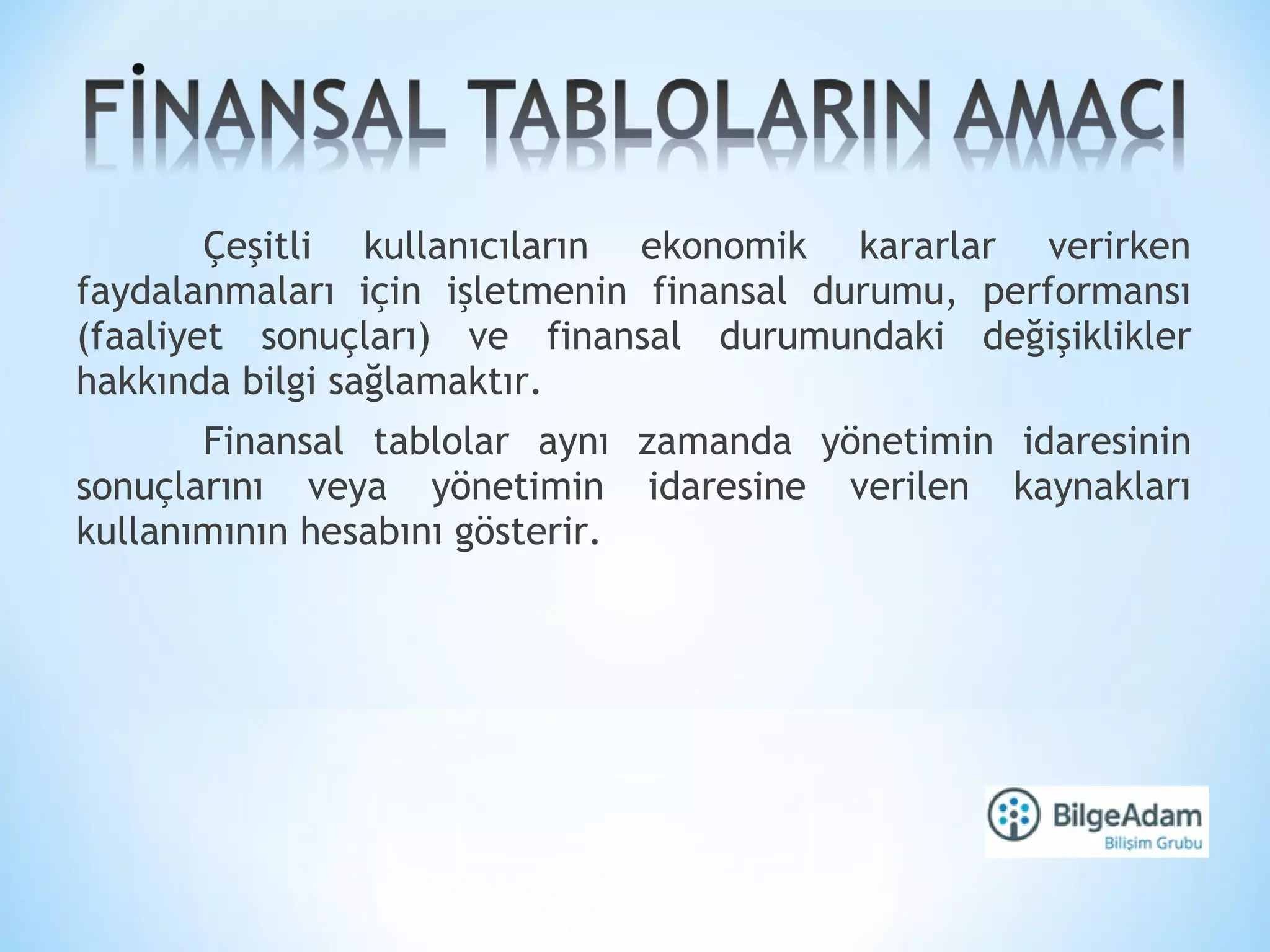 FİNANSAL TABLOLARIN AMACI

Çeşitli kullanıcıların ekonomik kararlar verirken faydalanmaları için işletmenin finansal durumu, performansı (faaliyet sonuçları) ve finansal durumundaki değişiklikler hakkında bilgi sağlamaktır.

Finansal tablolar aynı zamanda yönetimin idaresinin sonuçlarını veya yönetimin idaresine verilen kaynakları kullanımının hesabını gösterir.

BilgeAdam
Bilişim Grubu